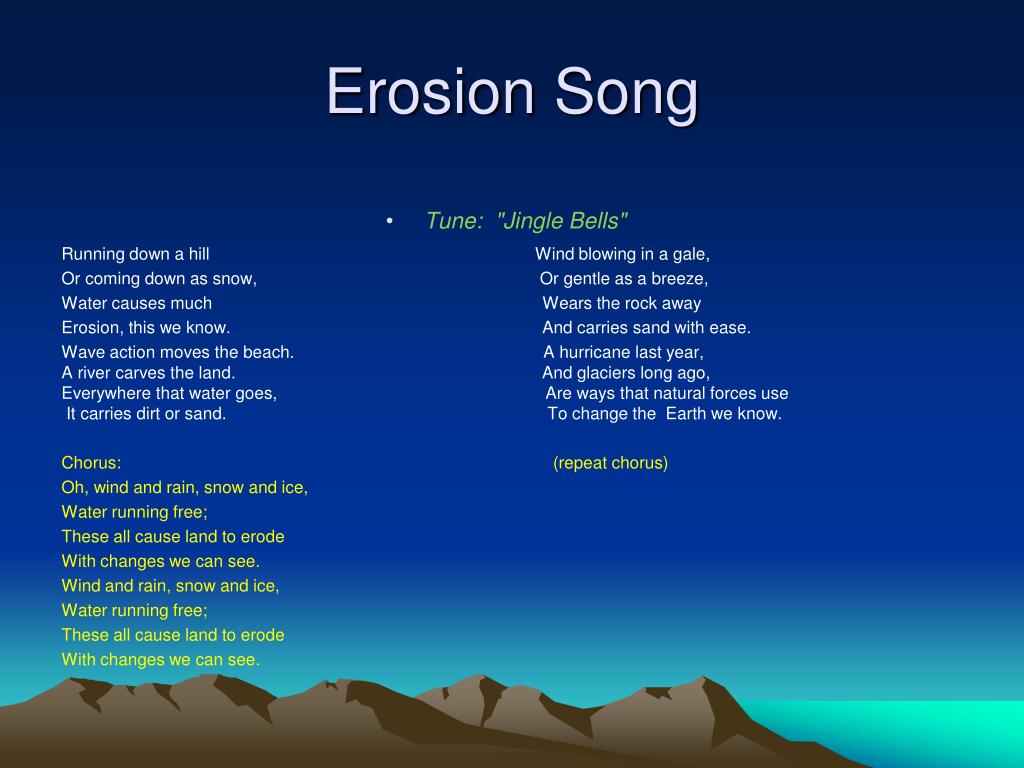 Erosion Song

• Tune: "Jingle Bells"

Running down a hill
Or coming down as snow,
Water causes much
Erosion, this we know.
Wave action moves the beach.
A river carves the land.
Everywhere that water goes,
It carries dirt or sand.

Chorus:
Oh, wind and rain, snow and ice,
Water running free;
These all cause land to erode
With changes we can see.
Wind and rain, snow and ice,
Water running free;
These all cause land to erode
With changes we can see.

Wind blowing in a gale,
Or gentle as a breeze,
Wears the rock away
And carries sand with ease.
A hurricane last year,
And glaciers long ago,
Are ways that natural forces use
To change the Earth we know.

(repeat chorus)